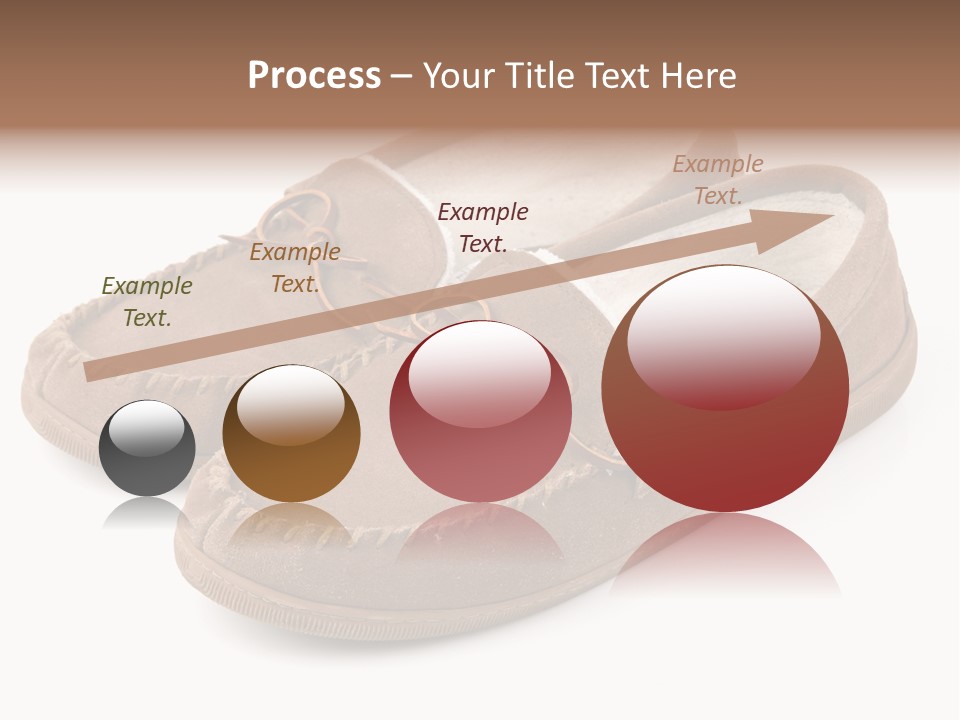 Process – Your Title Text Here

Example Text.

Example Text.

Example Text.

Example Text.